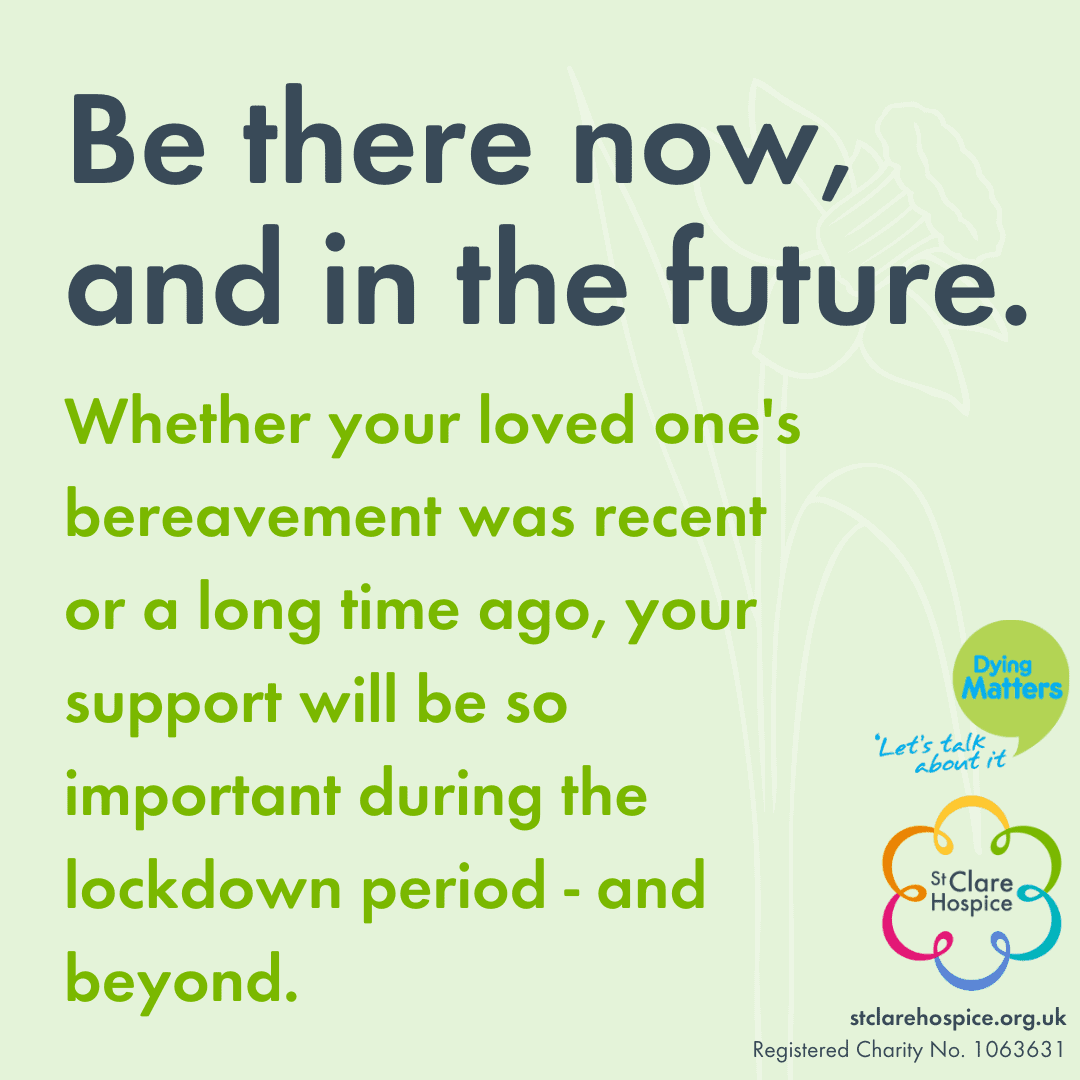 Be there now, and in the future.

Whether your loved one's bereavement was recent or a long time ago, your support will be so important during the lockdown period - and beyond.

Dying Matters
'Let's talk about it

St Clare Hospice

stclarehospice.org.uk
Registered Charity No. 1063631